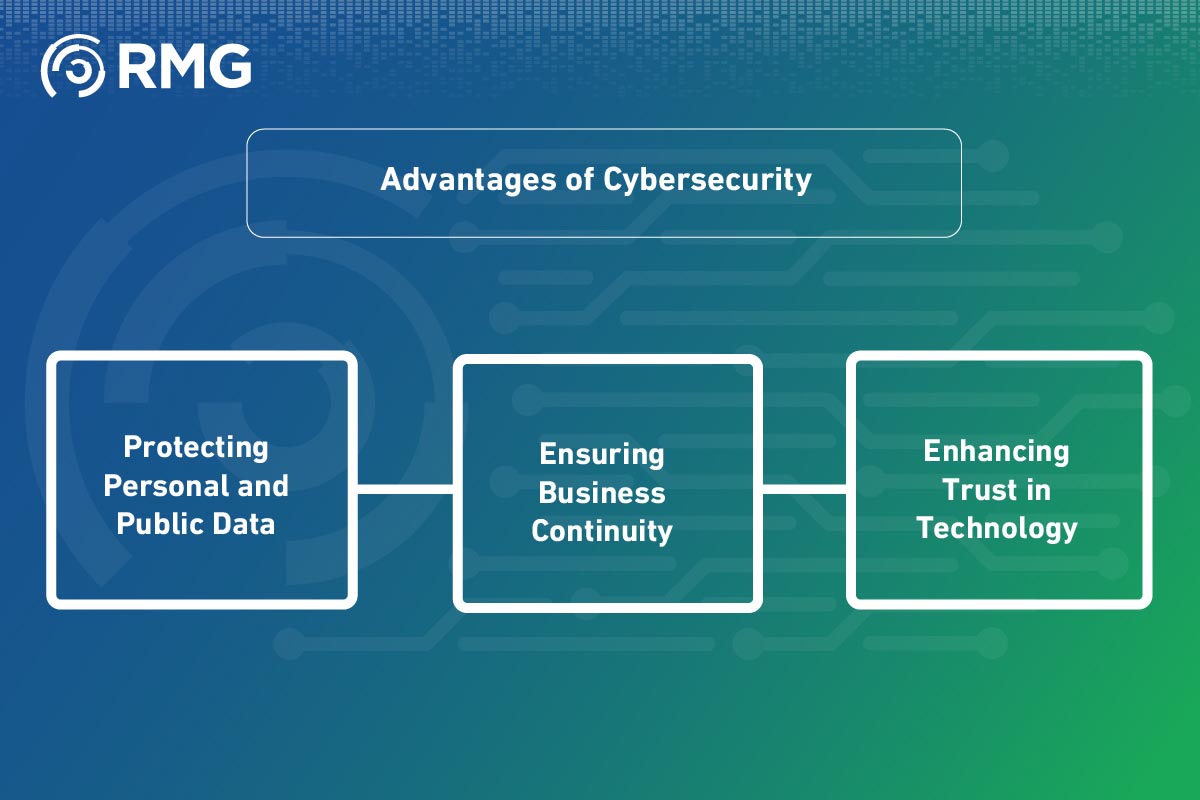 RMG

Advantages of Cybersecurity

Protecting Personal and Public Data

Ensuring Business Continuity

Enhancing Trust in Technology